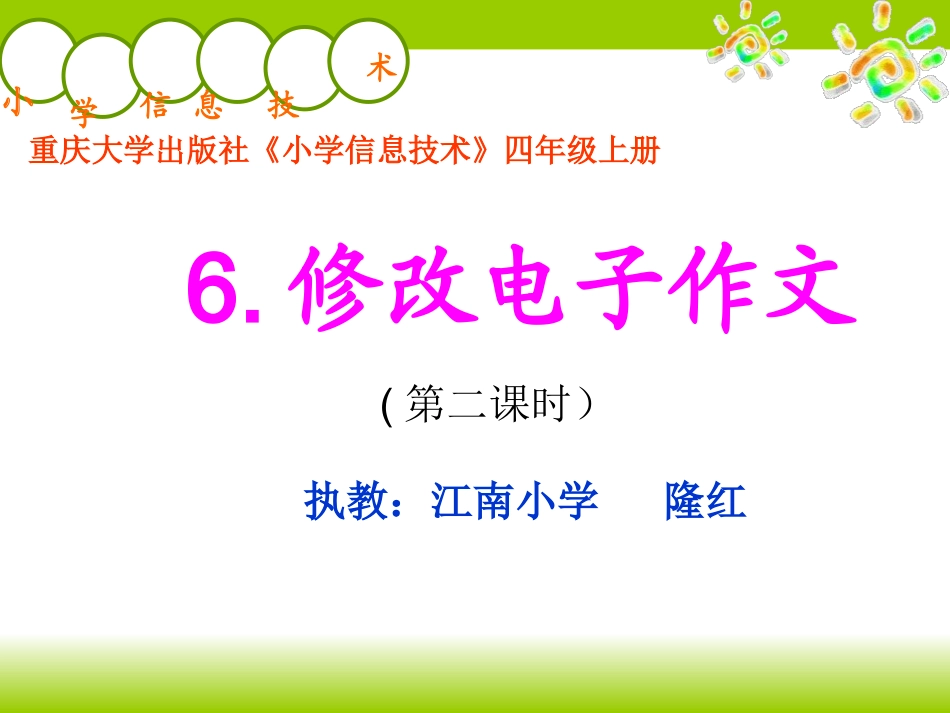 小 学 信 息 技 术

重庆大学出版社《小学信息技术》四年级上册

6. 修改电子作文

( 第二课时）

执教：江南小学　隆红